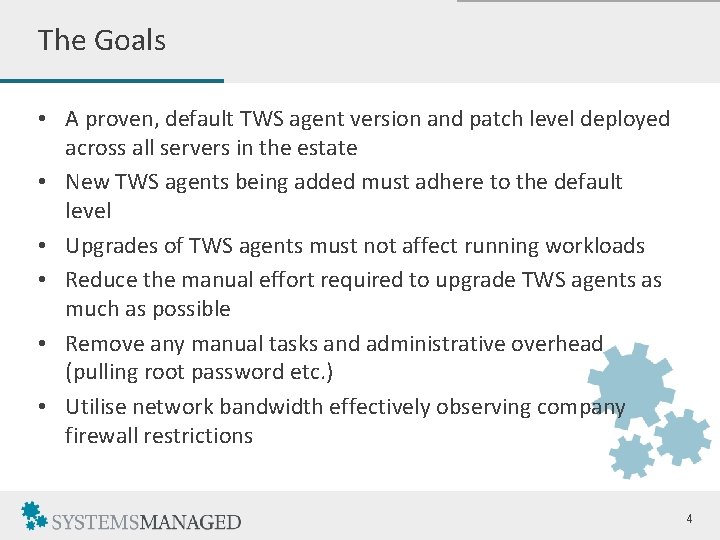 The Goals

• A proven, default TWS agent version and patch level deployed across all servers in the estate

• New TWS agents being added must adhere to the default level

• Upgrades of TWS agents must not affect running workloads

• Reduce the manual effort required to upgrade TWS agents as much as possible

• Remove any manual tasks and administrative overhead (pulling root password etc.)

• Utilise network bandwidth effectively observing company firewall restrictions

SYSTEMSMANAGED

4